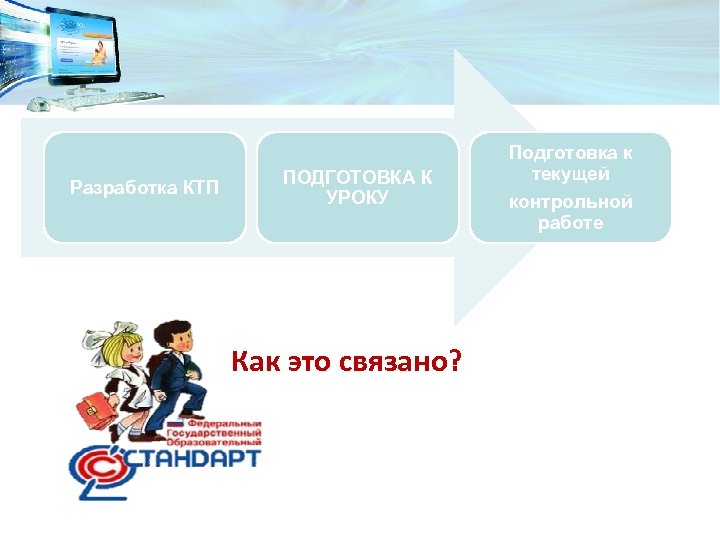 Разработка КТП

ПОДГОТОВКА К УРОКУ

Подготовка к текущей контрольной работе

Как это связано?

Федеральный Государственный Образовательный СТАНДАРТ